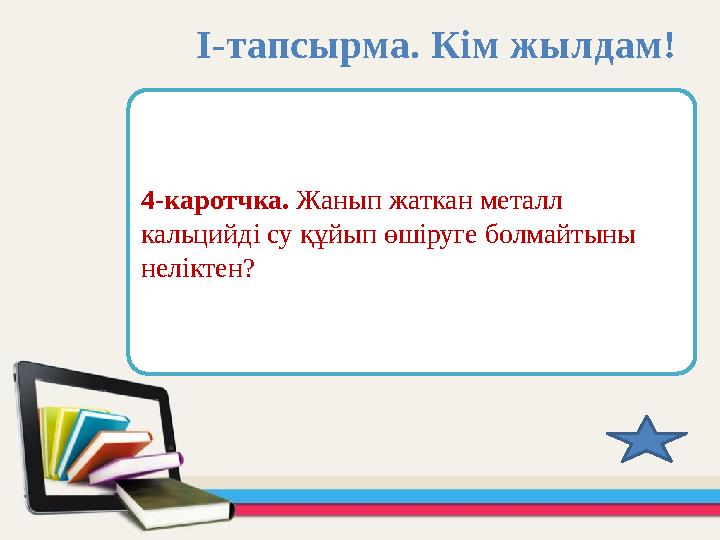 І-тапсырма. Кім жылдам!

4-каротчка. Жанып жаткан металл кальцийді су құйып өшіруге болмайтыны неліктен?